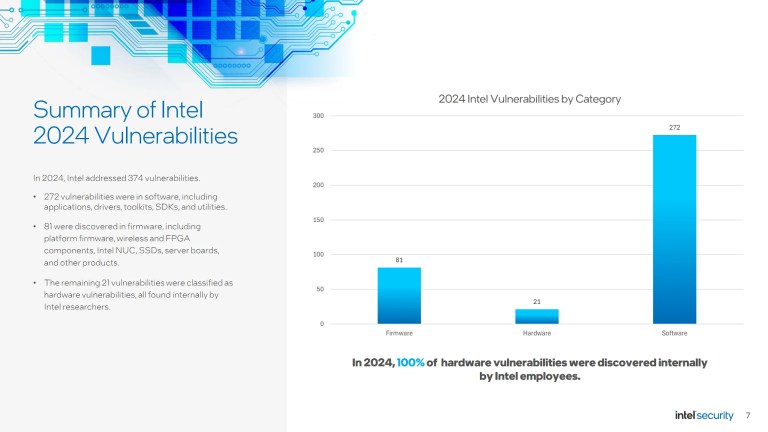 Summary of Intel 2024 Vulnerabilities

In 2024, Intel addressed 374 vulnerabilities.

• 272 vulnerabilities were in software, including applications, drivers, toolkits, SDKs, and utilities.

• 81 were discovered in firmware, including platform firmware, wireless and FPGA components, Intel NUC, SSDs, server boards, and other products.

• The remaining 21 vulnerabilities were classified as hardware vulnerabilities, all found internally by Intel researchers.

2024 Intel Vulnerabilities by Category

300
250
200
150
100
50
0

81
21
272

Firmware
Hardware
Software

In 2024, 100% of hardware vulnerabilities were discovered internally by Intel employees.

intel security 7